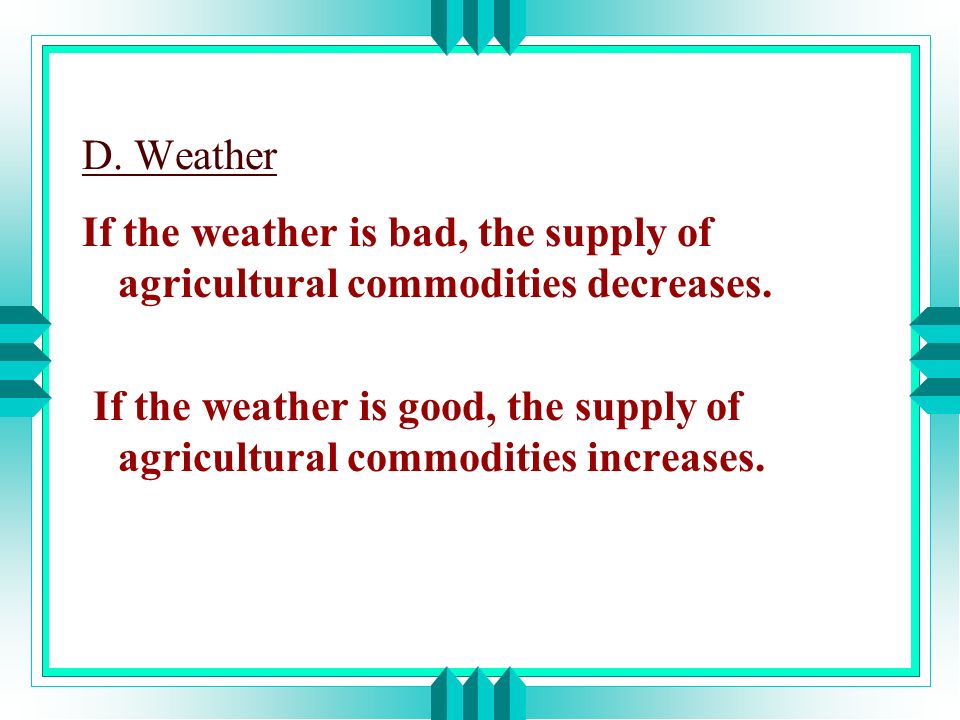 D. Weather

If the weather is bad, the supply of agricultural commodities decreases.

If the weather is good, the supply of agricultural commodities increases.